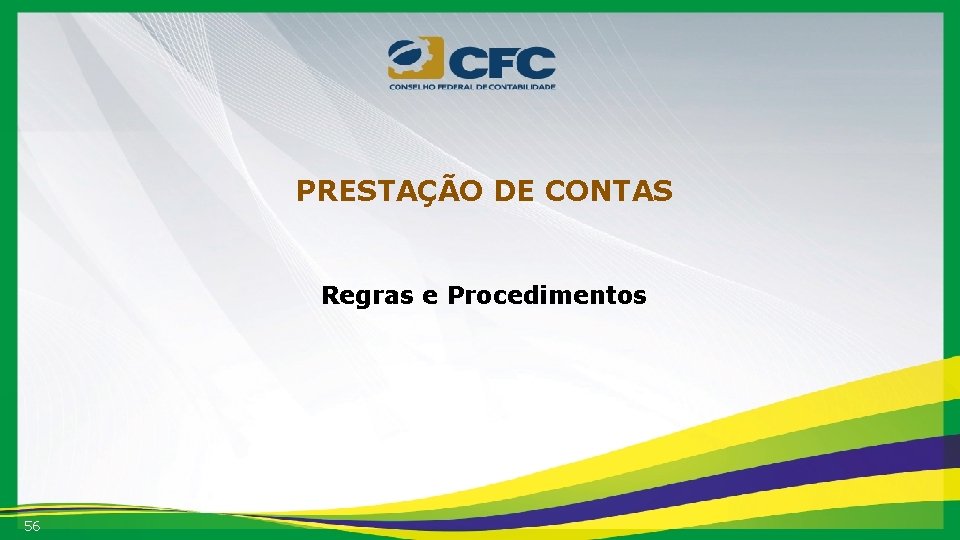 CFC
CONSELHO FEDERAL DE CONTABILIDADE

PRESTAÇÃO DE CONTAS

Regras e Procedimentos

56